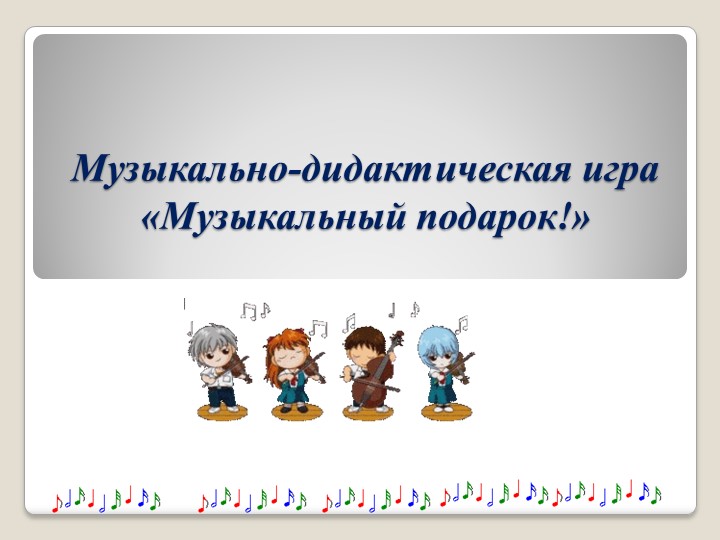 Музыкально-дидактическая игра «Музыкальный подарок!»